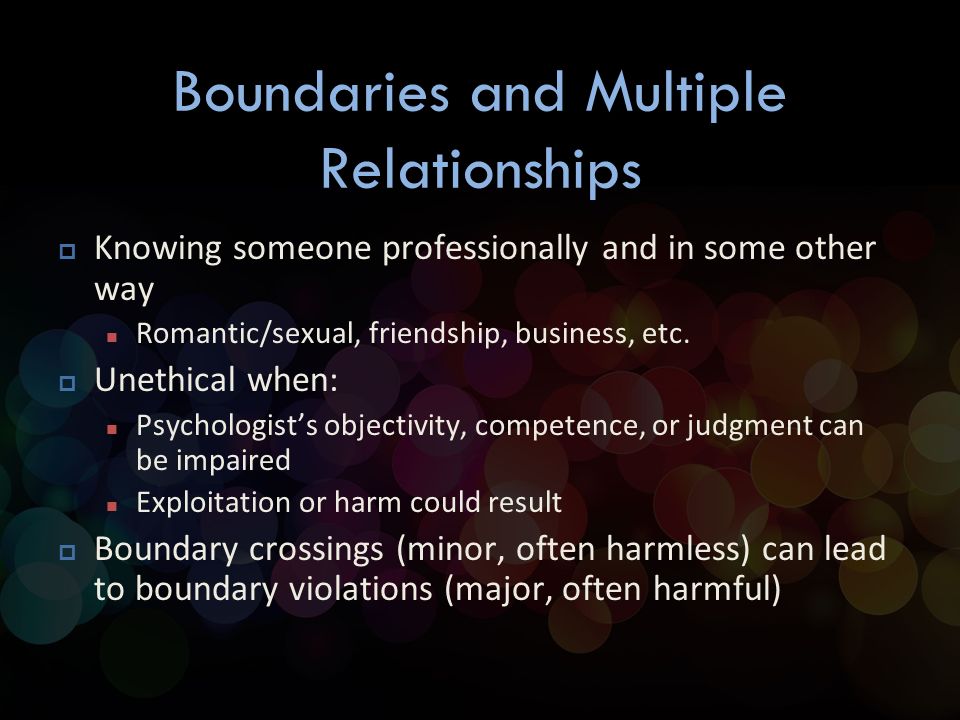 Boundaries and Multiple Relationships

Knowing someone professionally and in some other way

Romantic/sexual, friendship, business, etc.

Unethical when:

Psychologist's objectivity, competence, or judgment can be impaired

Exploitation or harm could result

Boundary crossings (minor, often harmless) can lead to boundary violations (major, often harmful)